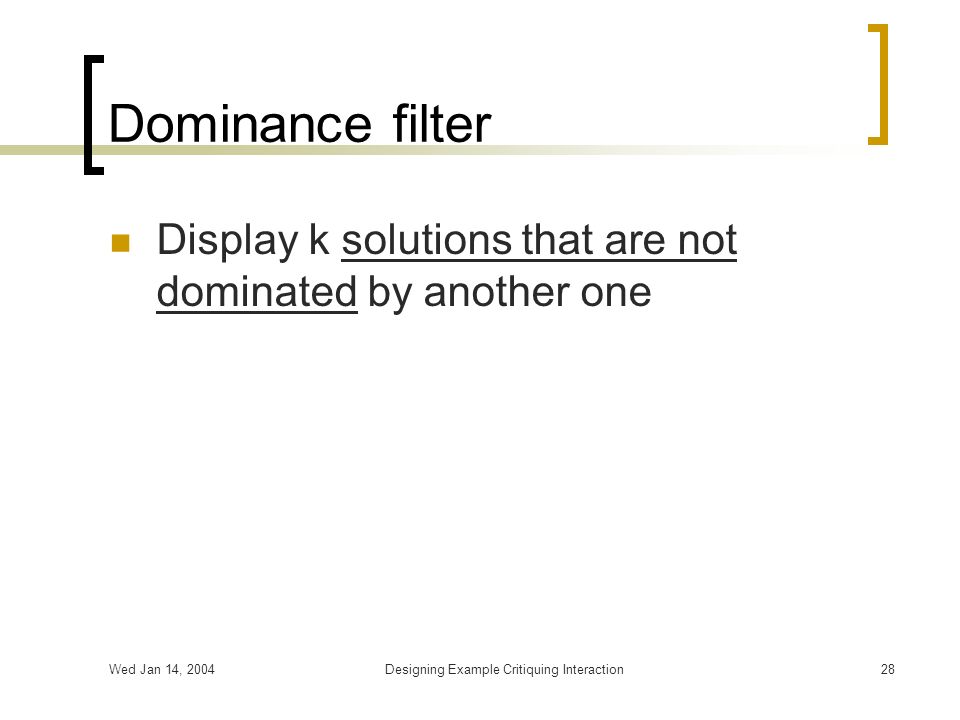 Dominance filter

Display k solutions that are not dominated by another one

Wed Jan 14, 2004

Designing Example Critiquing Interaction

28